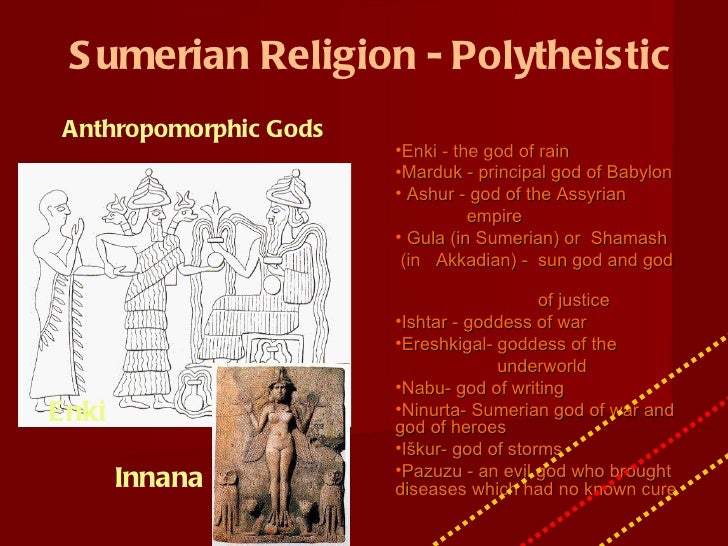 Sumerian Religion - Polytheistic

Anthropomorphic Gods

Enki

Innana

•Enki - the god of rain
•Marduk - principal god of Babylon
• Ashur - god of the Assyrian empire
• Gula (in Sumerian) or Shamash (in Akkadian) - sun god and god of justice
•Ishtar - goddess of war
•Ereshkigal- goddess of the underworld
•Nabu- god of writing
•Ninurta- Sumerian god of war and god of heroes
•Iškur- god of storms
•Pazuzu - an evil god who brought diseases which had no known cure